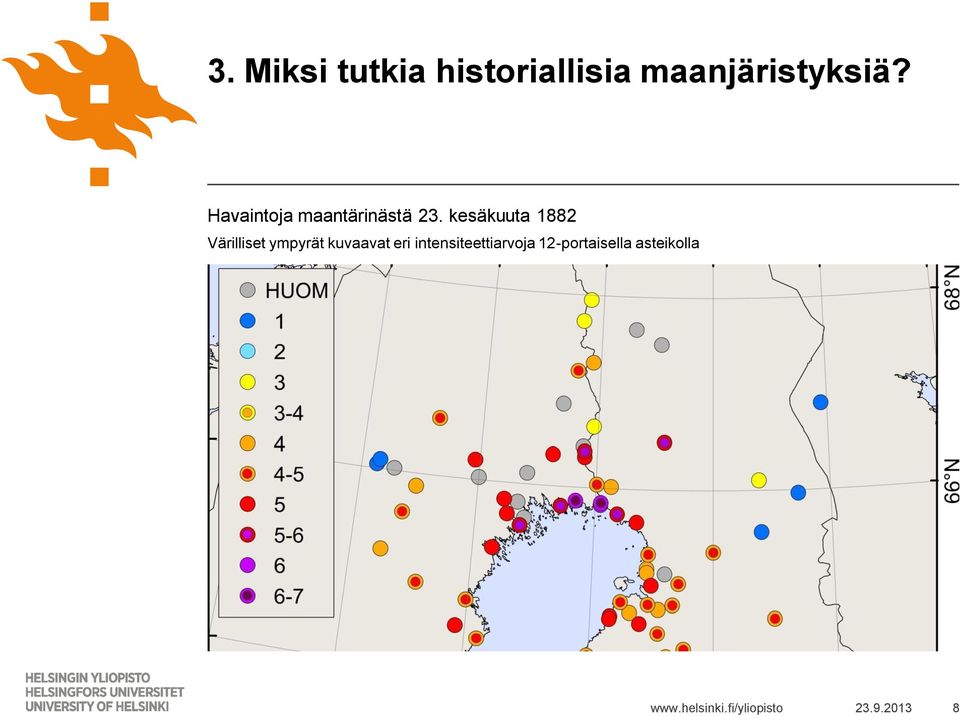 3. Miksi tutkia historiallisia maanjäristyksiä?

Havaintoja maantärinästä 23. kesäkuuta 1882

Värilliset ympyrät kuvaavat eri intensiteettiarvoja 12-portaisella asteikolla

HUOM
1
2
3
3-4
4
4-5
5
5-6
6
6-7

68°N
66°N

HELSINGIN YLIOPISTO
HELSINGFORS UNIVERSITET
UNIVERSITY OF HELSINKI

www.helsinki.fi/yliopisto 23.9.2013 8